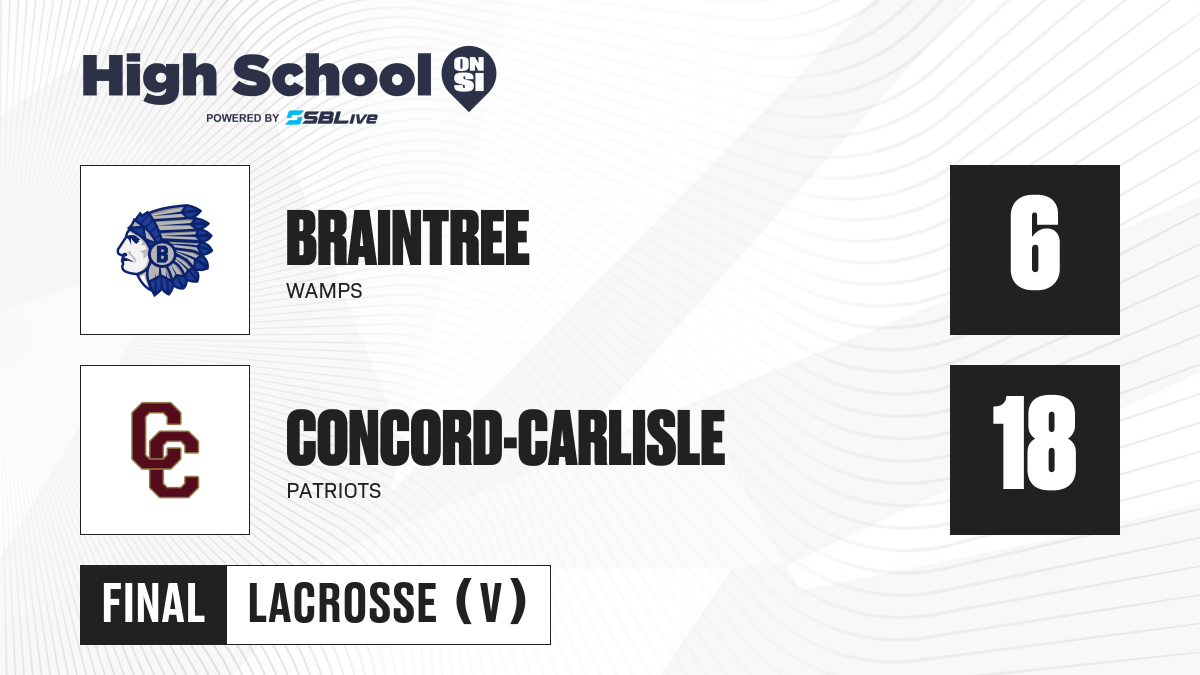 High School ON SI
POWERED BY SBLive

B

BRAINTREE
WAMPS

6

CC

CONCORD-CARLISLE
PATRIOTS

18

FINAL LACROSSE (V)